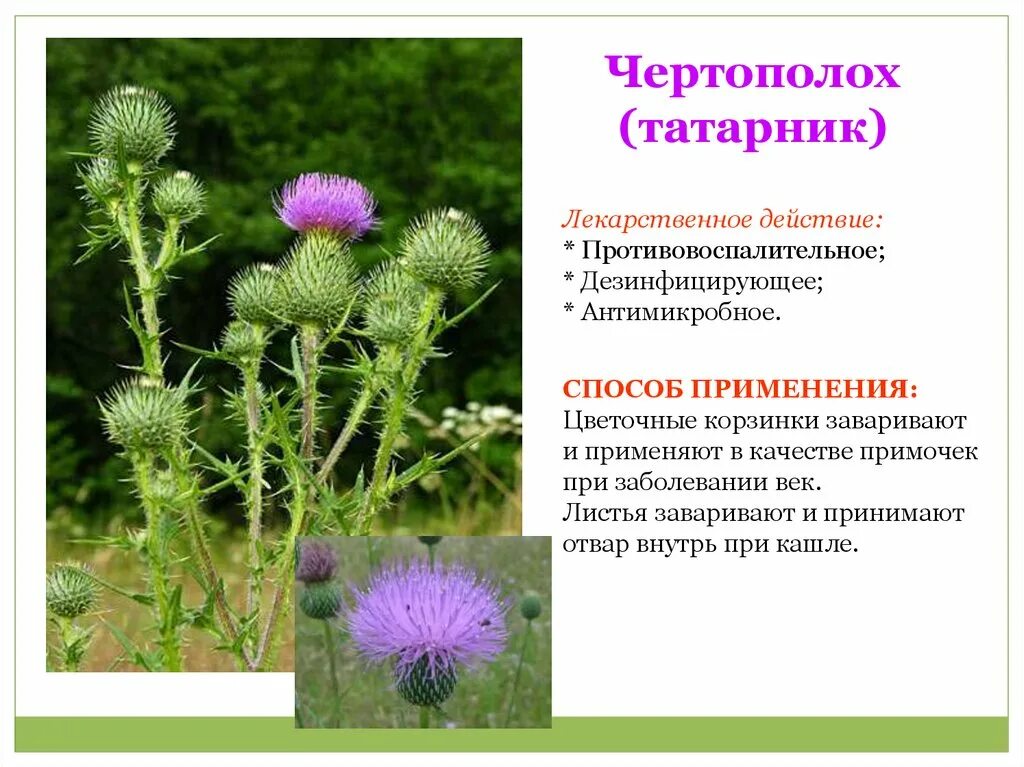 Чертополох (татарник)

Лекарственное действие:
* Противовоспалительное;
* Дезинфицирующее;
* Антимикробное.

СПОСОБ ПРИМЕНЕНИЯ:
Цветочные корзинки заваривают и применяют в качестве примочек при заболевании век.
Листья заваривают и принимают отвар внутрь при кашле.